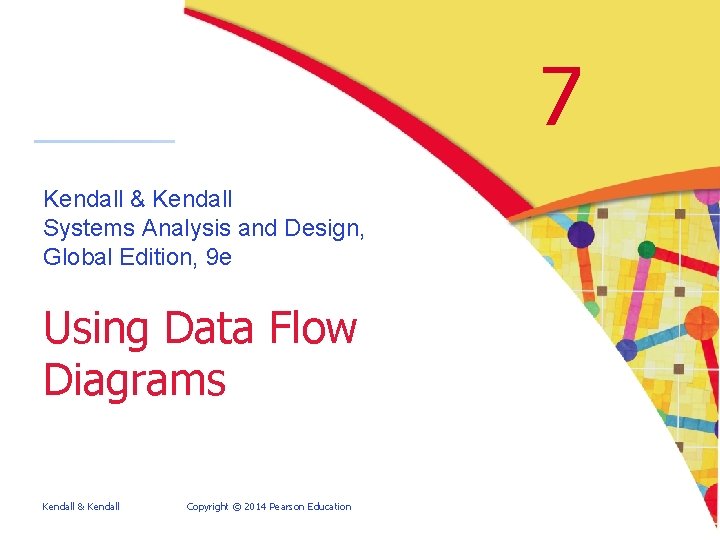 7

Kendall & Kendall
Systems Analysis and Design, Global Edition, 9e

Using Data Flow Diagrams

Kendall & Kendall Copyright © 2014 Pearson Education